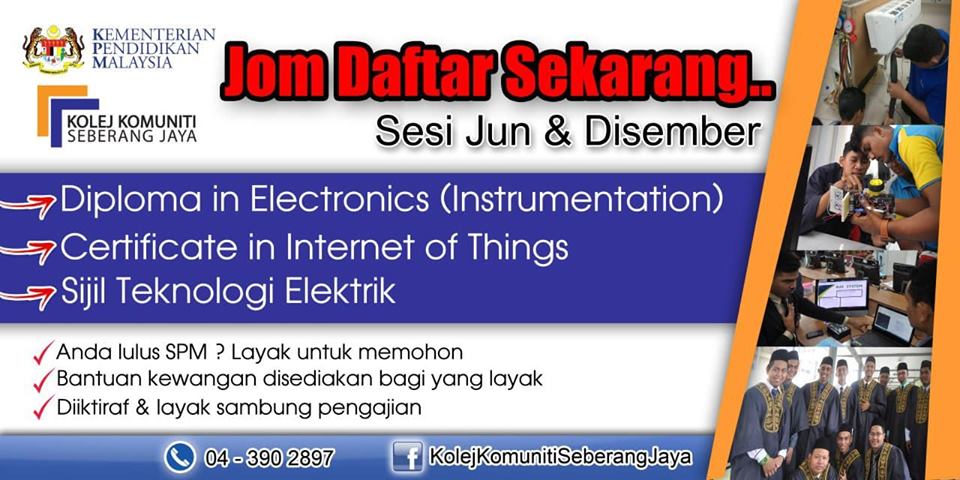 KEMENTERIAN PENDIDIKAN MALAYSIA

KOLEJ KOMUNITI SEBERANG JAYA

Jom Daftar Sekarang..

Sesi Jun & Disember

Diploma in Electronics (Instrumentation)

Certificate in Internet of Things

Sijil Teknologi Elektrik

Anda lulus SPM ? Layak untuk memohon

Bantuan kewangan disediakan bagi yang layak

Diiktiraf & layak sambung pengajian

04 - 390 2897

KolejKomunitiSeberangJaya